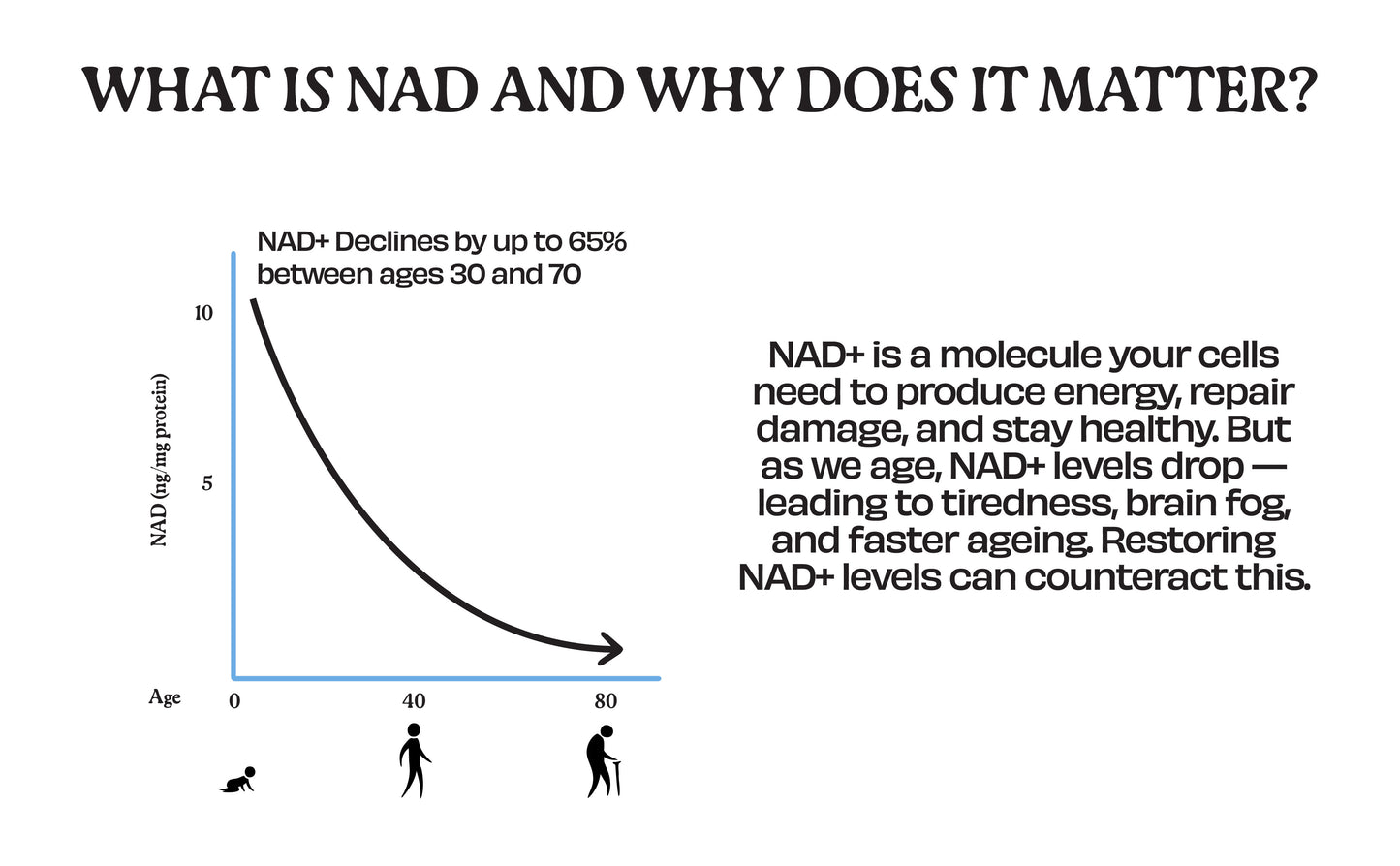 WHAT IS NAD AND WHY DOES IT MATTER?

NAD+ Declines by up to 65% between ages 30 and 70

10

5

NAD (ng/mg protein)

Age

0

40

80

NAD+ is a molecule your cells need to produce energy, repair damage, and stay healthy. But as we age, NAD+ levels drop — leading to tiredness, brain fog, and faster ageing. Restoring NAD+ levels can counteract this.